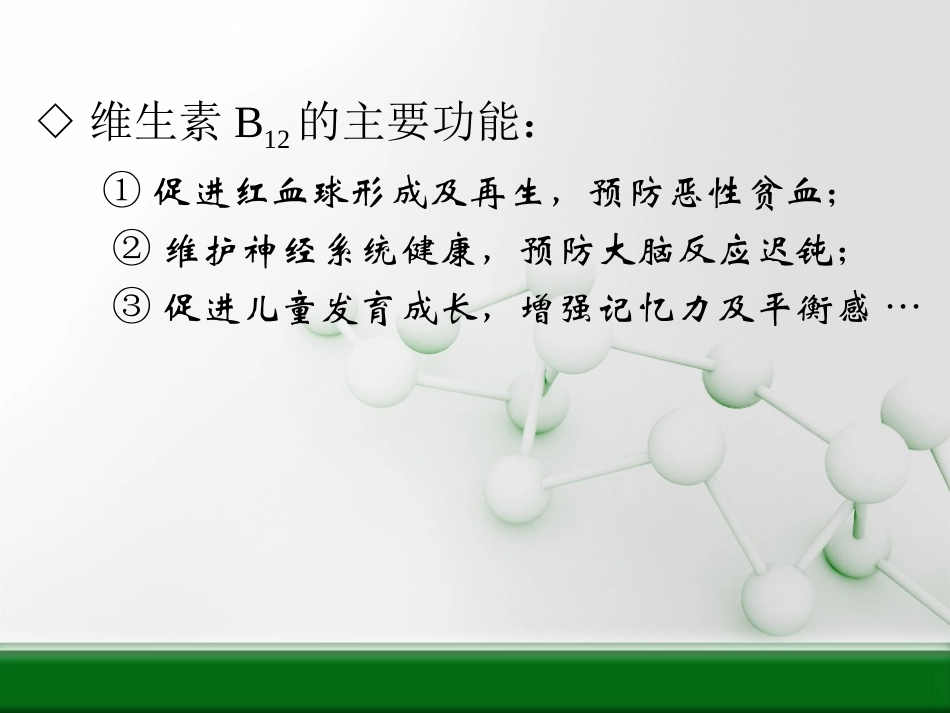 ◇ 维生素 $B_{12}$ 的主要功能：

① 促进红血球形成及再生，预防恶性贫血；

② 维护神经系统健康，预防大脑反应迟钝；

③ 促进儿童发育成长，增强记忆力及平衡感 …